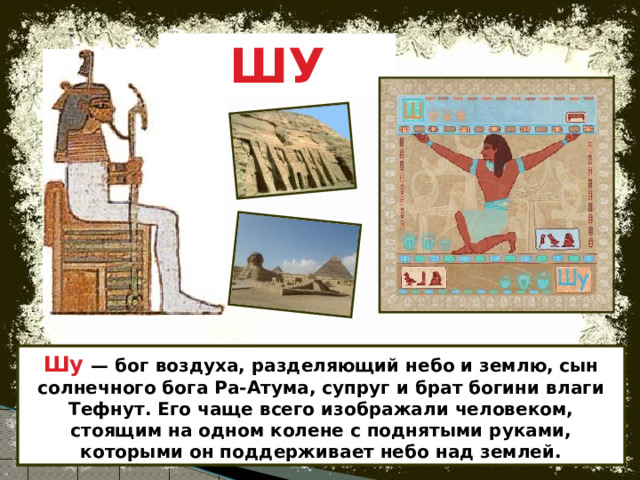 ШУ

Ш

Шу

Шу — бог воздуха, разделяющий небо и землю, сын солнечного бога Ра-Атума, супруг и брат богини влаги Тефнут. Его чаще всего изображали человеком, стоящим на одном колене с поднятыми руками, которыми он поддерживает небо над землей.